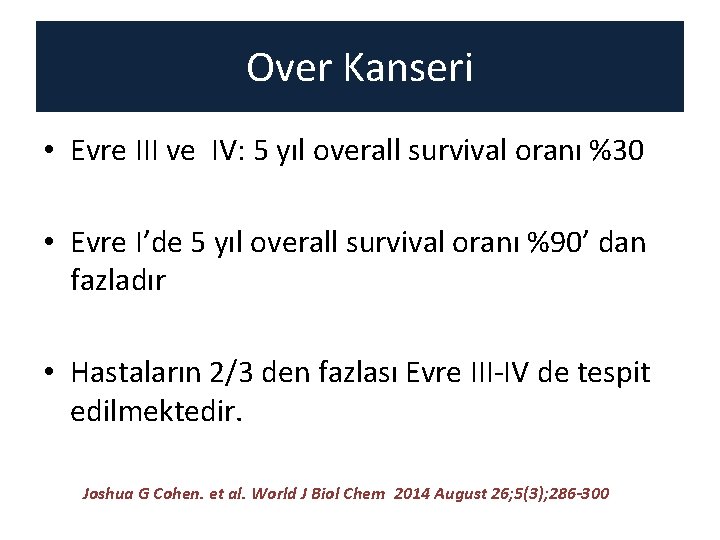 Over Kanseri

• Evre III ve IV: 5 yıl overall survival oranı %30

• Evre I’de 5 yıl overall survival oranı %90’ dan fazladır

• Hastaların 2/3 den fazlası Evre III-IV de tespit edilmektedir.

Joshua G Cohen. et al. World J Biol Chem 2014 August 26;5(3);286-300